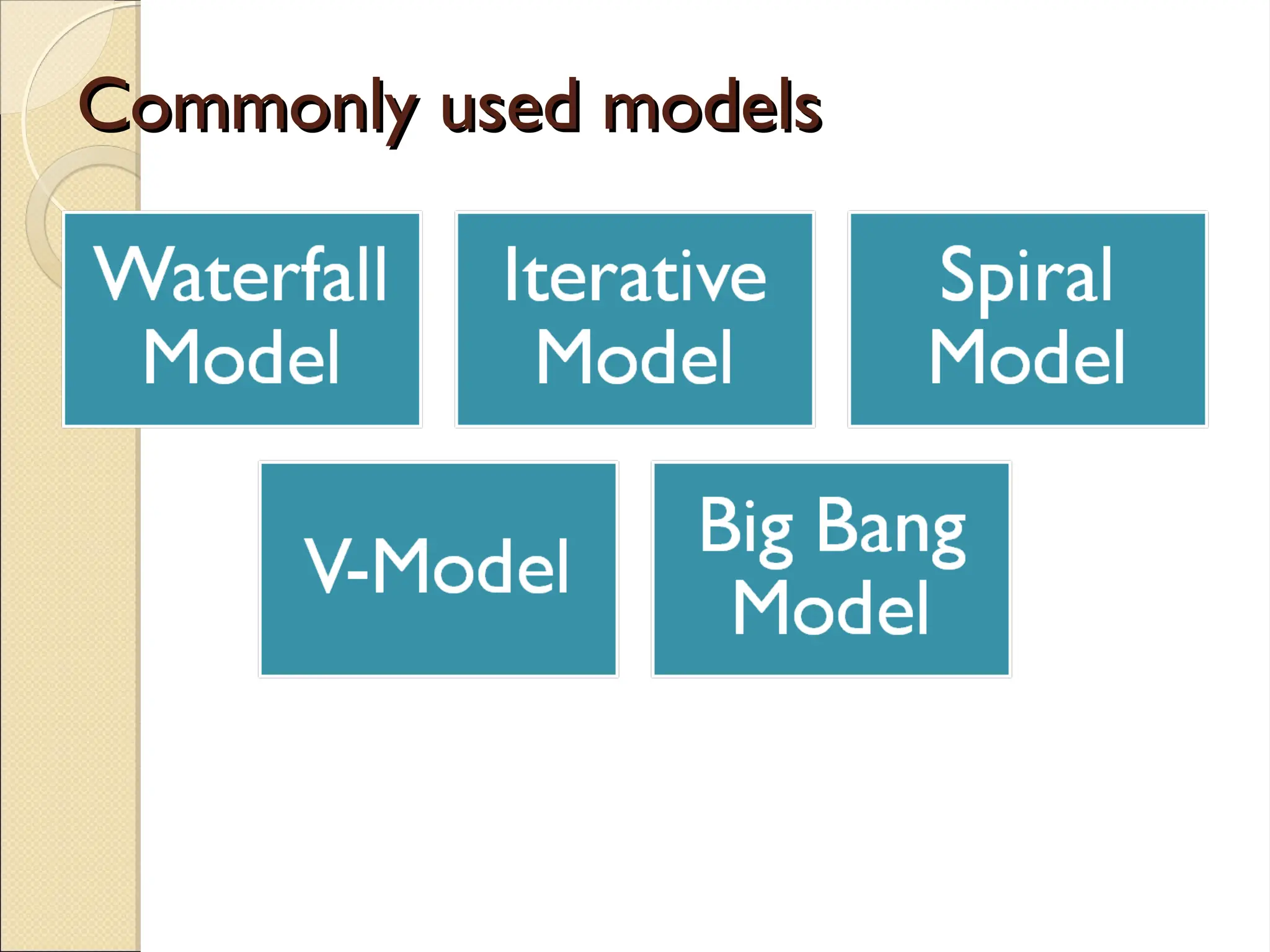 Commonly used models

Waterfall Model

Iterative Model

Spiral Model

V-Model

Big Bang Model